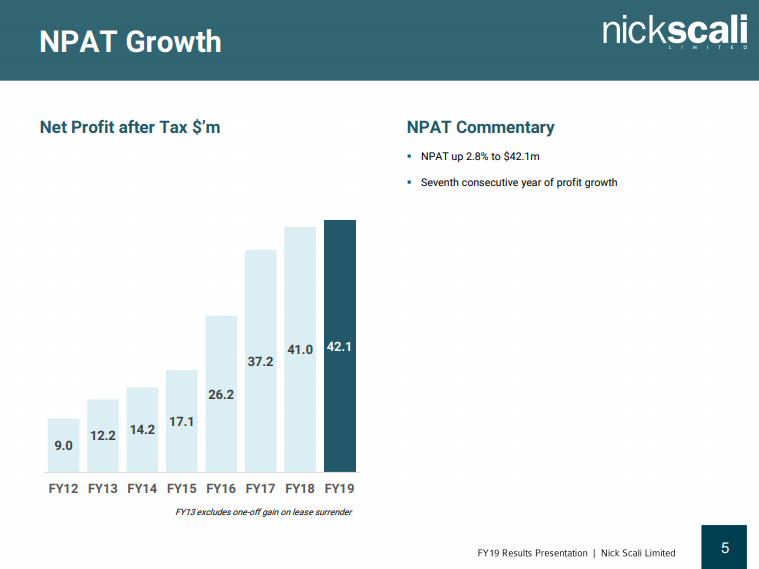 NPAT Growth

nickscali
LIMITED

Net Profit after Tax $'m

9.0
12.2
14.2
17.1
26.2
37.2
41.0
42.1

FY12 FY13 FY14 FY15 FY16 FY17 FY18 FY19

FY13 excludes one-off gain on lease surrender

NPAT Commentary

▪ NPAT up 2.8% to $42.1m

▪ Seventh consecutive year of profit growth

FY19 Results Presentation | Nick Scali Limited

5